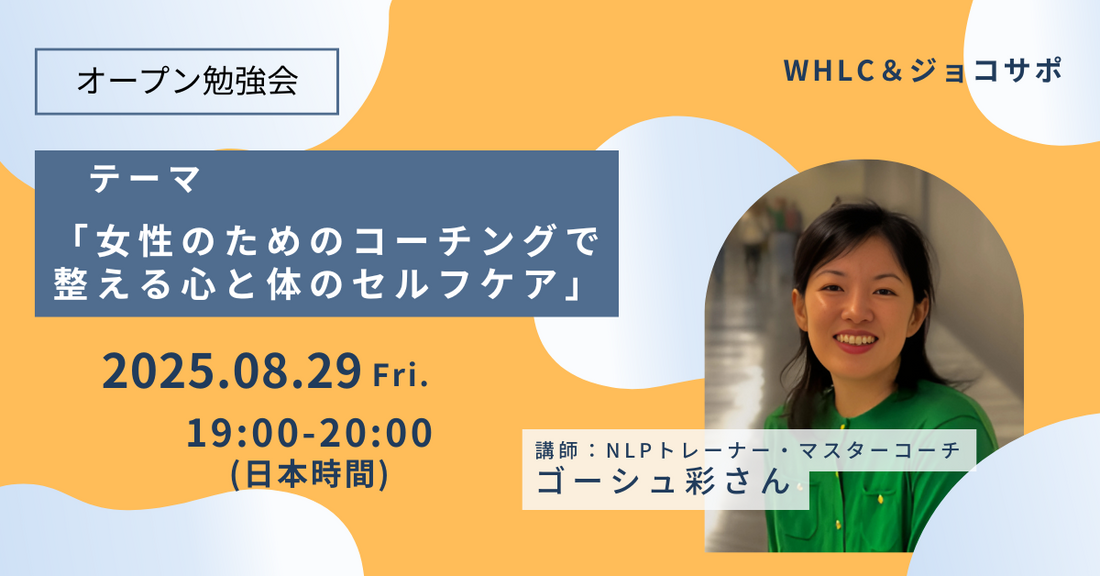 オープン勉強会

WHLC＆ジョコサポ

テーマ
「女性のためのコーチングで整える心と体のセルフケア」

2025.08.29 Fri.
19:00-20:00
(日本時間)

講師：NLPトレーナー・マスターコーチ
ゴーシュ彩さん